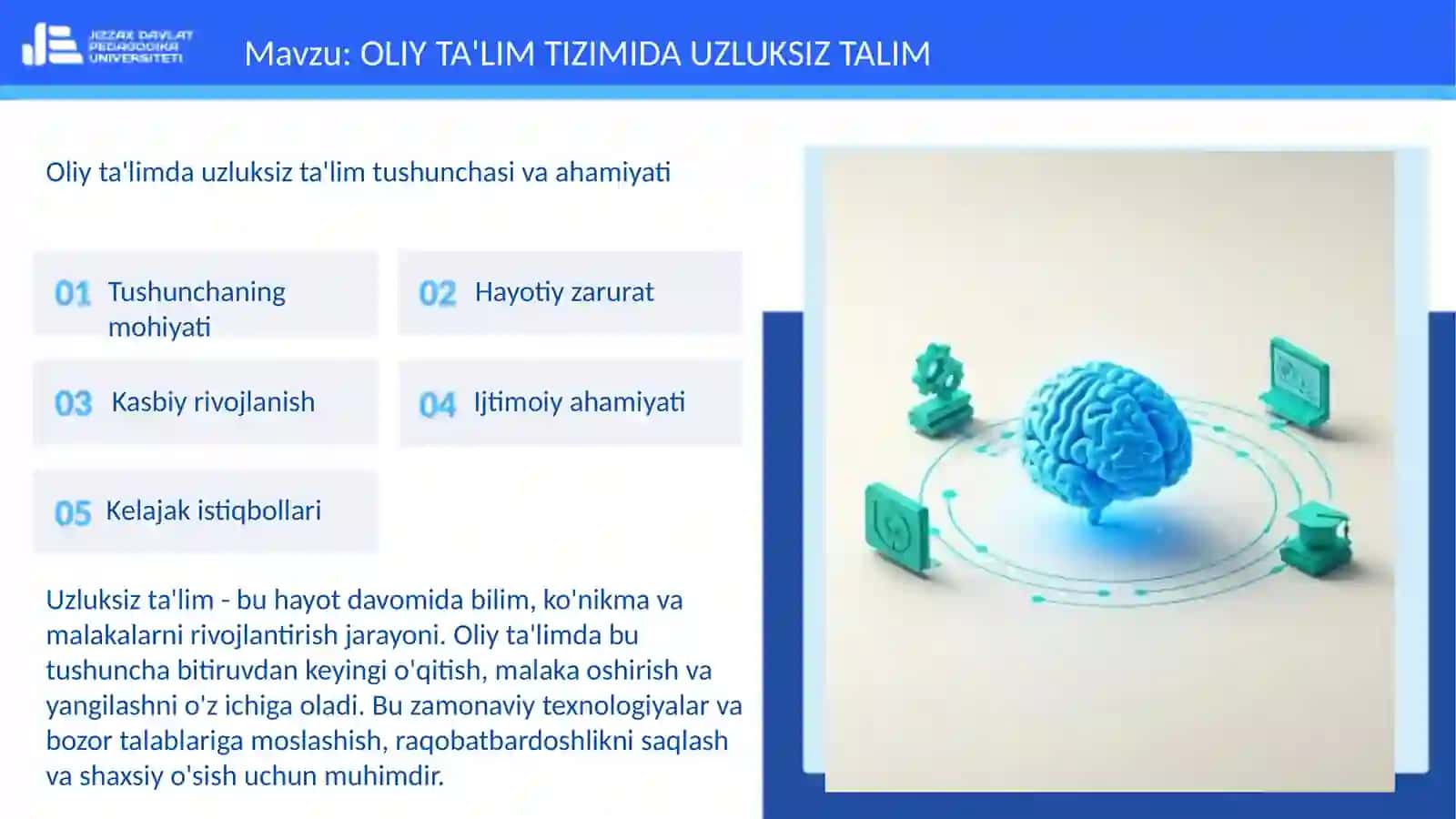 JIZZAX DAVLAT PEDAGOGIKA UNIVERSITETI

Mavzu: OLIY TA'LIM TIZIMIDA UZLUKSIZ TALIM

Oliy ta'limda uzluksiz ta'lim tushunchasi va ahamiyati

01 Tushunchaning mohiyati

02 Hayotiy zarurat

03 Kasbiy rivojlanish

04 Ijtimoiy ahamiyati

05 Kelajak istiqbollari

Uzluksiz ta'lim - bu hayot davomida bilim, ko'nikma va malakalarni rivojlantirish jarayoni. Oliy ta'limda bu tushuncha bitiruvdan keyingi o'qitish, malaka oshirish va yangilashni o'z ichiga oladi. Bu zamonaviy texnologiyalar va bozor talablariga moslashish, raqobatbardoshlikni saqlash va shaxsiy o'sish uchun muhimdir.